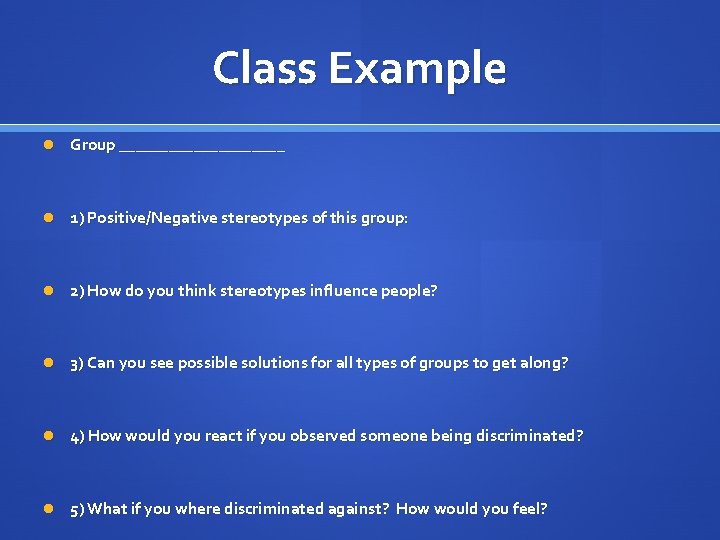 Class Example

Group ____________________

1) Positive/Negative stereotypes of this group:

2) How do you think stereotypes influence people?

3) Can you see possible solutions for all types of groups to get along?

4) How would you react if you observed someone being discriminated?

5) What if you where discriminated against? How would you feel?